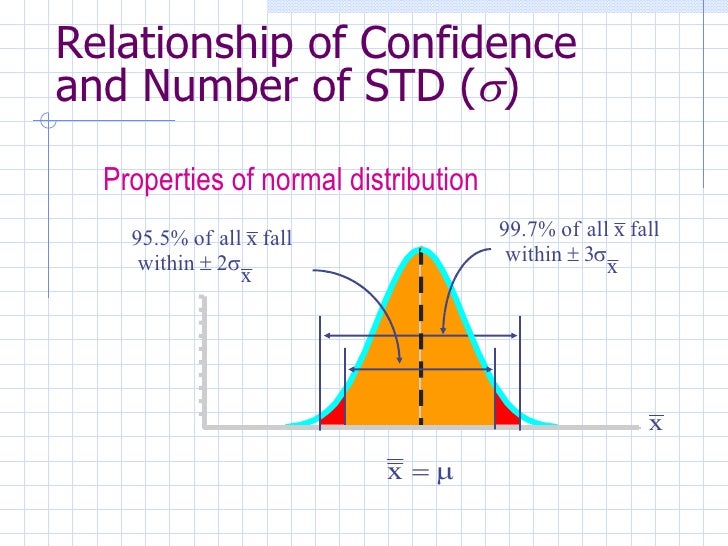 Relationship of Confidence and Number of STD ($\sigma$)

Properties of normal distribution

95.5% of all $\bar{x}$ fall within $\pm 2\sigma_{\bar{x}}$

99.7% of all $\bar{x}$ fall within $\pm 3\sigma_{\bar{x}}$

$\bar{x}$

$\bar{\bar{x}} = \mu$